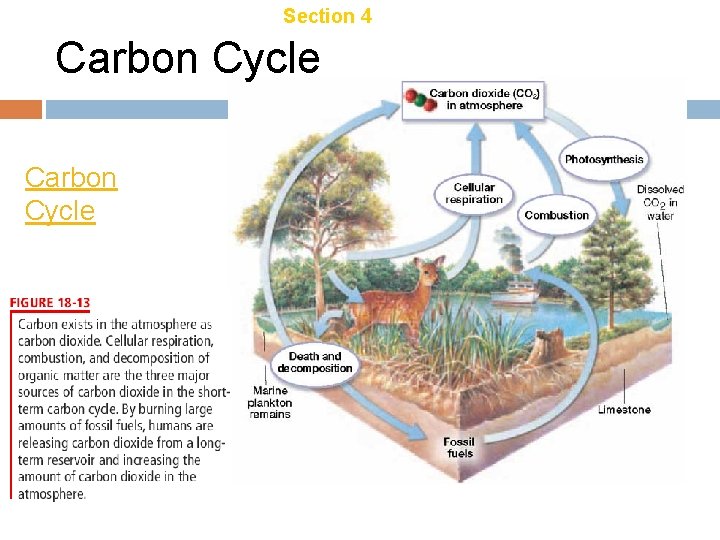 Section 4

Carbon Cycle

Carbon Cycle

FIGURE 18-13

Carbon exists in the atmosphere as carbon dioxide. Cellular respiration, combustion, and decomposition of organic matter are the three major sources of carbon dioxide in the short-term carbon cycle. By burning large amounts of fossil fuels, humans are releasing carbon dioxide from a long-term reservoir and increasing the amount of carbon dioxide in the atmosphere.

Carbon dioxide ($CO_2$) in atmosphere

Photosynthesis

Cellular respiration

Combustion

Dissolved $CO_2$ in water

Death and decomposition

Marine plankton remains

Limestone

Fossil fuels